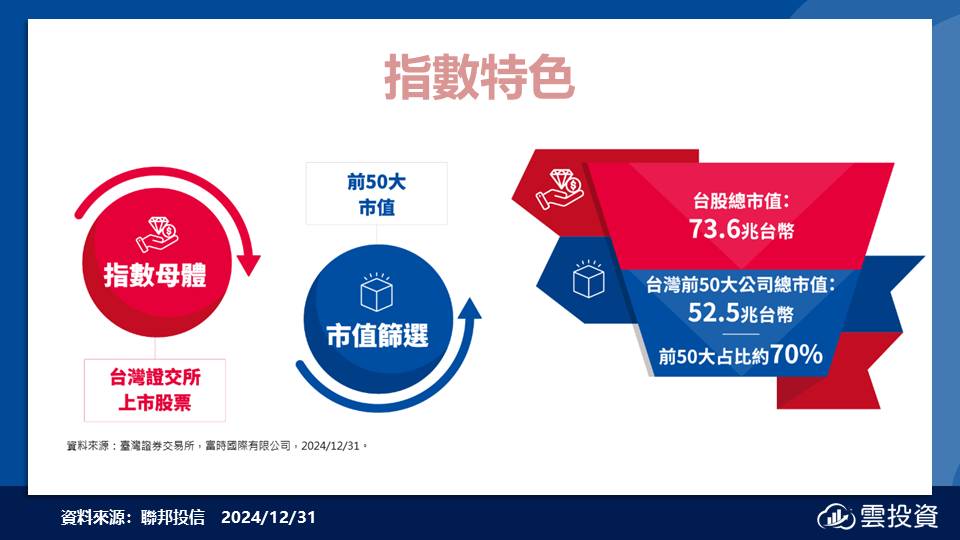 指數特色

指數母體

台灣證交所
上市股票

前50大
市值

市值篩選

台股總市值:
73.6兆台幣

台灣前50大公司總市值:
52.5兆台幣

前50大占比約70%

資料來源:臺灣證券交易所,富時國際有限公司,2024/12/31。

資料來源: 聯邦投信 2024/12/31

雲投資